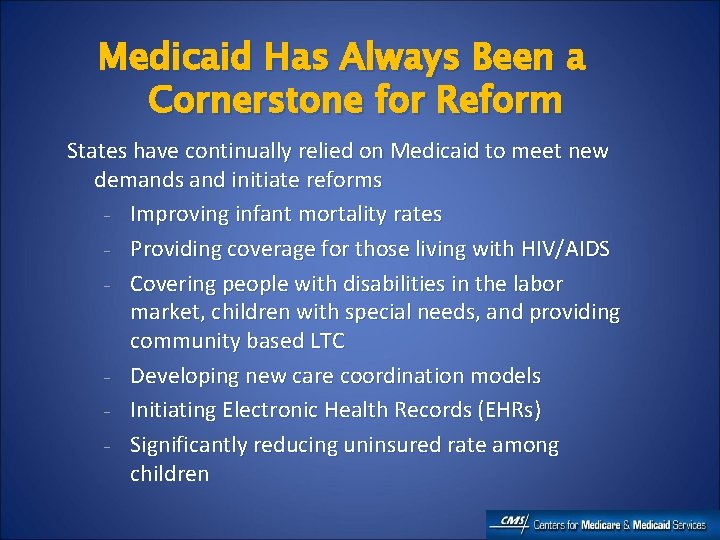 Medicaid Has Always Been a Cornerstone for Reform

States have continually relied on Medicaid to meet new demands and initiate reforms

- Improving infant mortality rates
- Providing coverage for those living with HIV/AIDS
- Covering people with disabilities in the labor market, children with special needs, and providing community based LTC
- Developing new care coordination models
- Initiating Electronic Health Records (EHRs)
- Significantly reducing uninsured rate among children

CMS Centers for Medicare & Medicaid Services